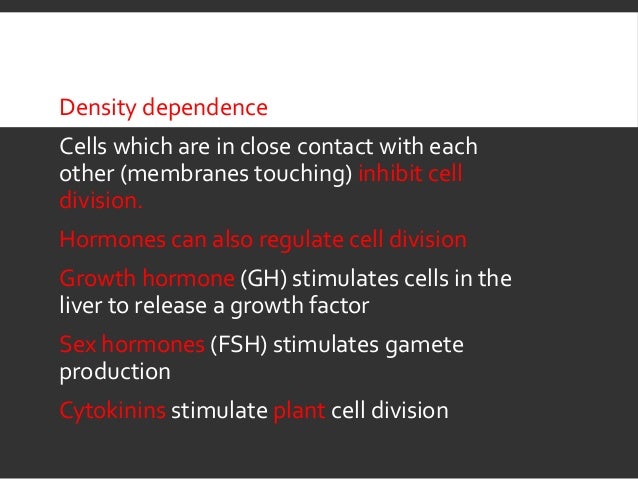 Density dependence

Cells which are in close contact with each other (membranes touching) inhibit cell division.

Hormones can also regulate cell division

Growth hormone (GH) stimulates cells in the liver to release a growth factor

Sex hormones (FSH) stimulates gamete production

Cytokinins stimulate plant cell division